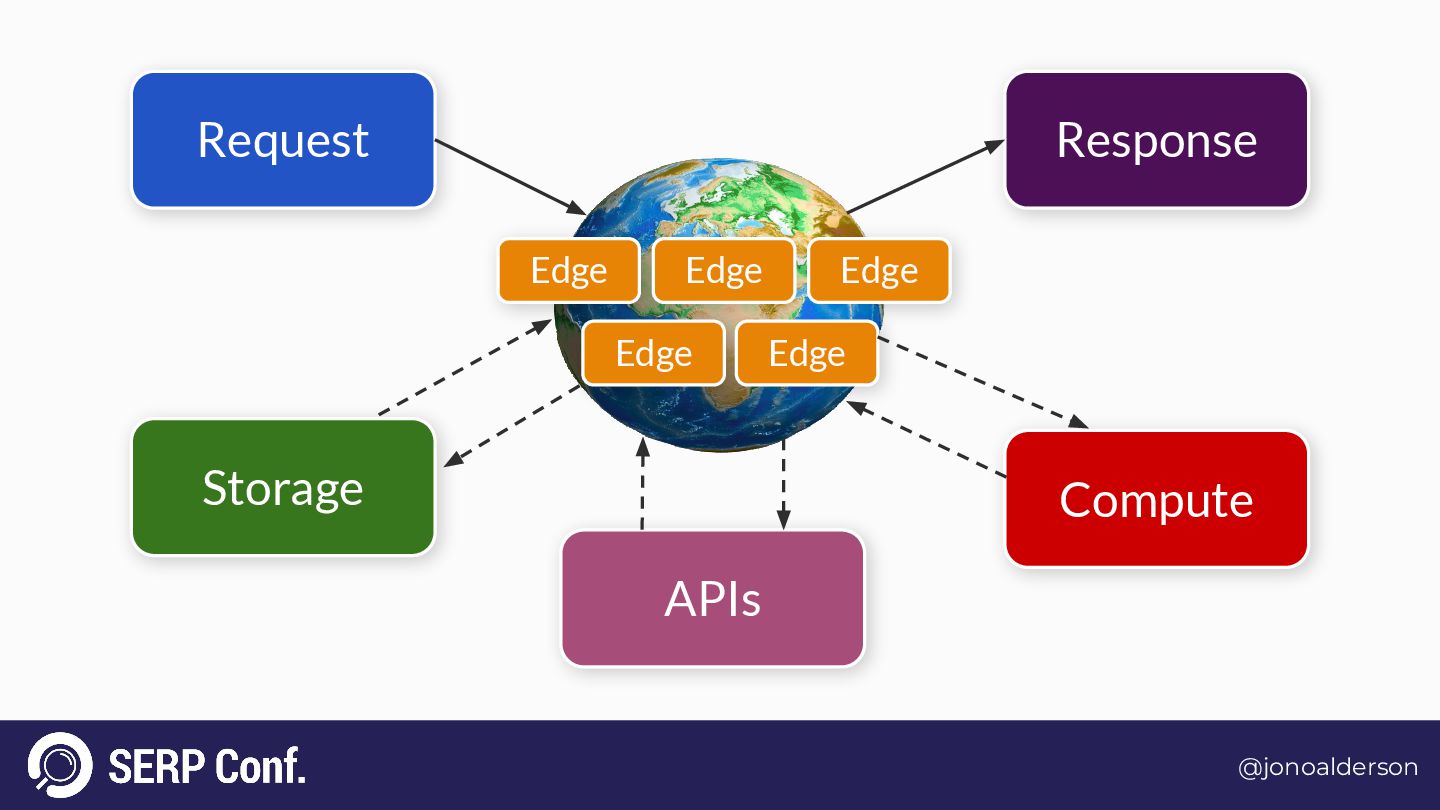 Request

Response

Edge Edge Edge

Edge Edge

Storage

Compute

APIs

SERP Conf.

@jonoalderson